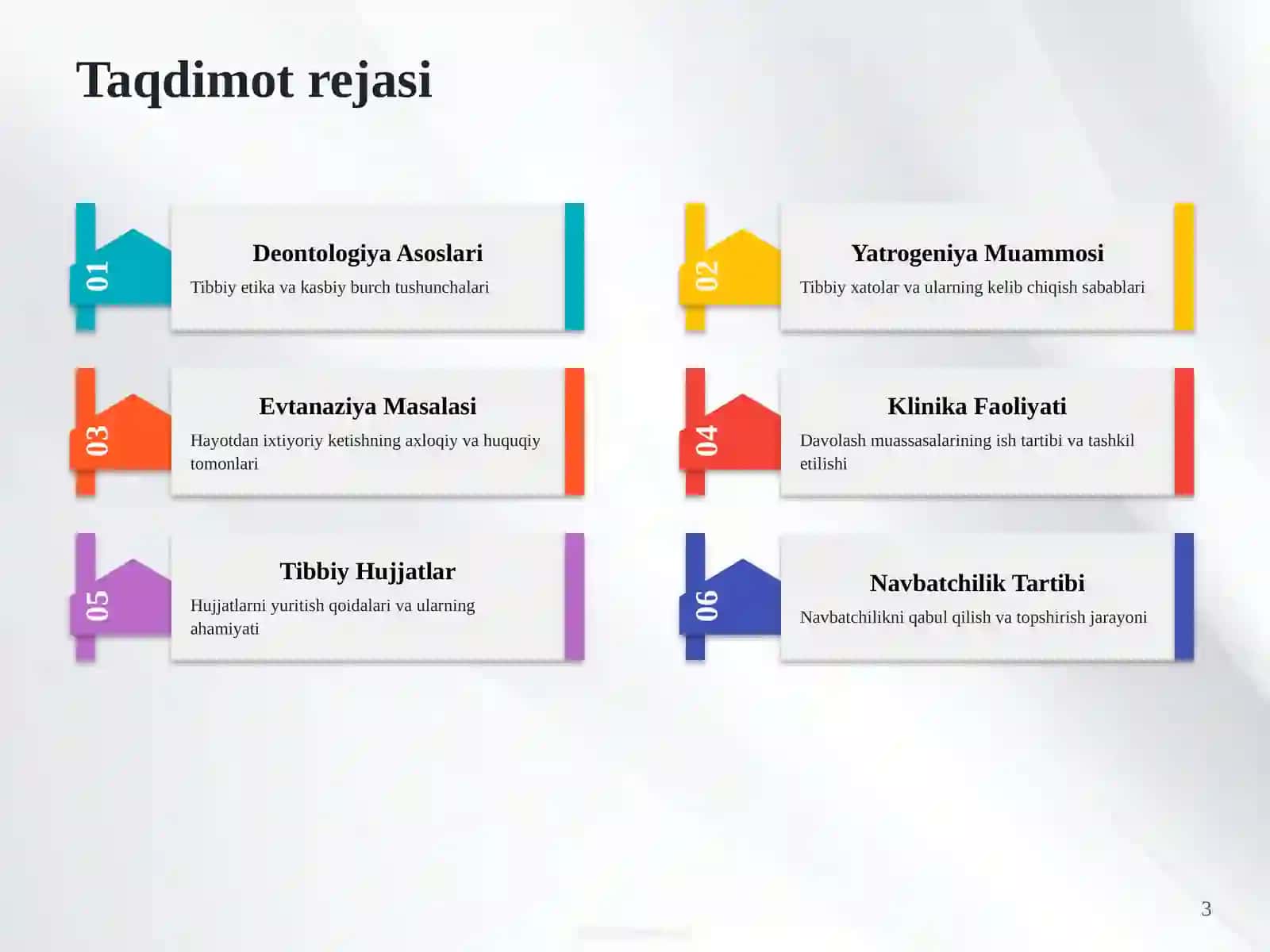 Taqdimot rejasi

01
Deontologiya Asoslari
Tibbiy etika va kasbiy burch tushunchalari

02
Yatrogeniya Muammosi
Tibbiy xatolar va ularning kelib chiqish sabablari

03
Evtanaziya Masalasi
Hayotdan ixtiyoriy ketishning axloqiy va huquqiy tomonlari

04
Klinika Faoliyati
Davolash muassasalarining ish tartibi va tashkil etilishi

05
Tibbiy Hujjatlar
Hujjatlarni yuritish qoidalari va ularning ahamiyati

06
Navbatchilik Tartibi
Navbatchilikni qabul qilish va topshirish jarayoni

3